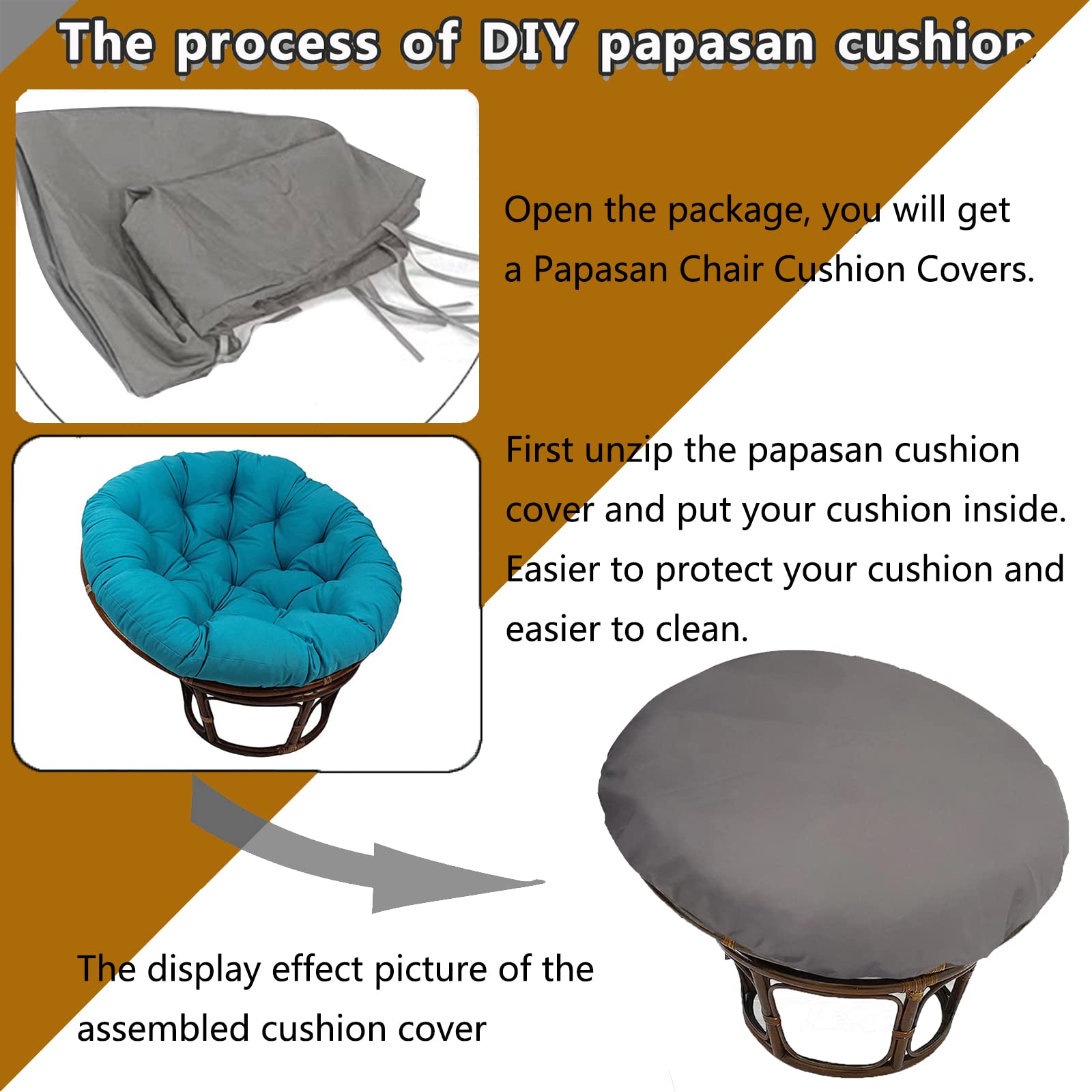 The process of DIY papasan cushion

Open the package, you will get a Papasan Chair Cushion Covers.

First unzip the papasan cushion cover and put your cushion inside. Easier to protect your cushion and easier to clean.

The display effect picture of the assembled cushion cover